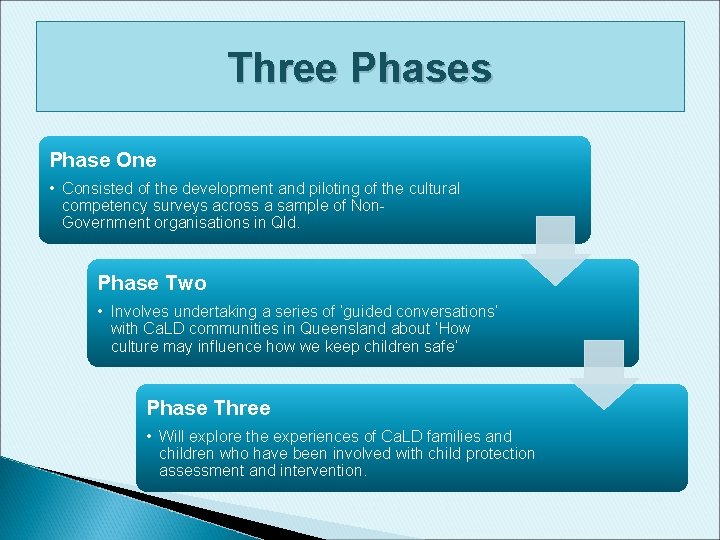 Three Phases

Phase One

• Consisted of the development and piloting of the cultural competency surveys across a sample of Non-Government organisations in Qld.

Phase Two

• Involves undertaking a series of 'guided conversations' with CaLD communities in Queensland about 'How culture may influence how we keep children safe'

Phase Three

• Will explore the experiences of CaLD families and children who have been involved with child protection assessment and intervention.